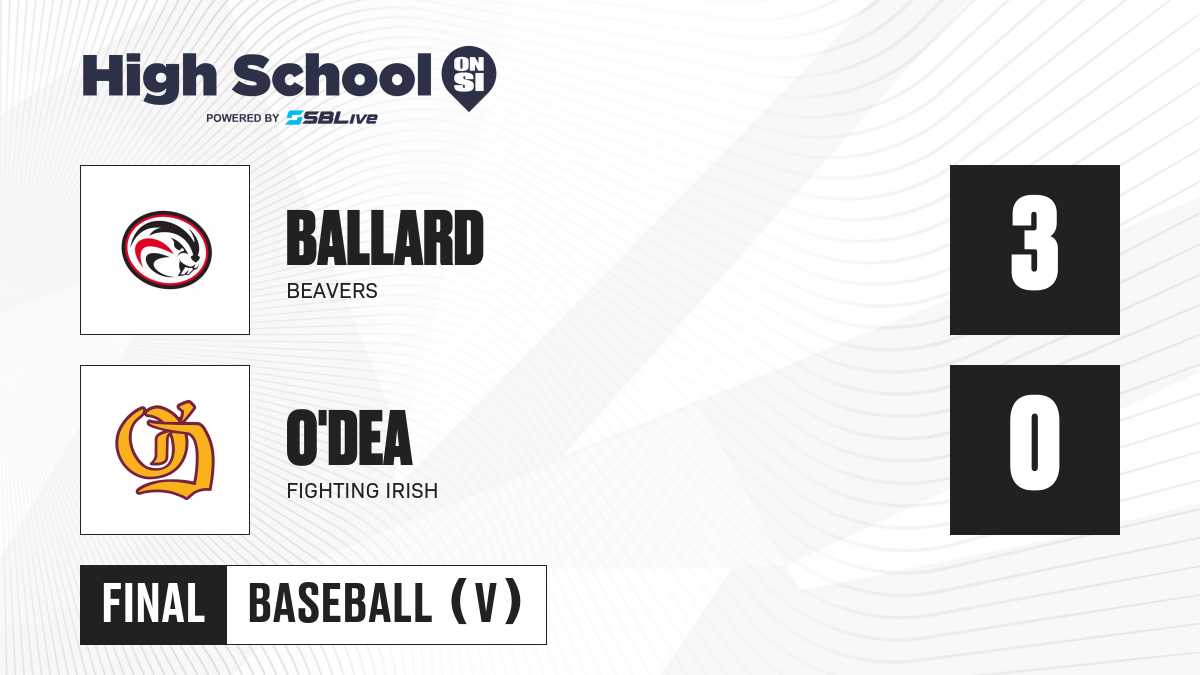 High School ON SI
POWERED BY SBLive

BALLARD
BEAVERS

3

O'DEA
FIGHTING IRISH

0

FINAL BASEBALL (V)